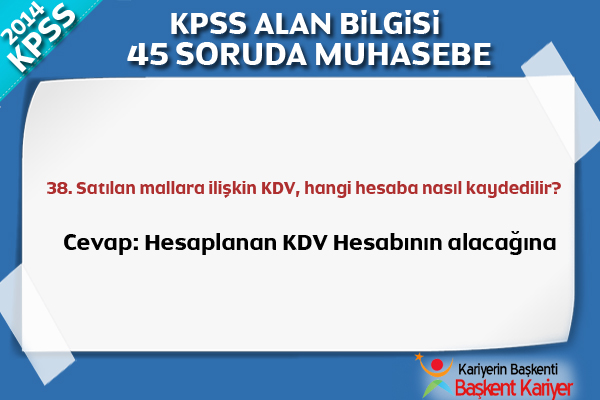 2014 KPSS

KPSS ALAN BİLGİSİ
45 SORUDA MUHASEBE

38. Satılan mallara ilişkin KDV, hangi hesaba nasıl kaydedilir?

Cevap: Hesaplanan KDV Hesabının alacağına

Kariyerin Başkenti
Başkent Kariyer